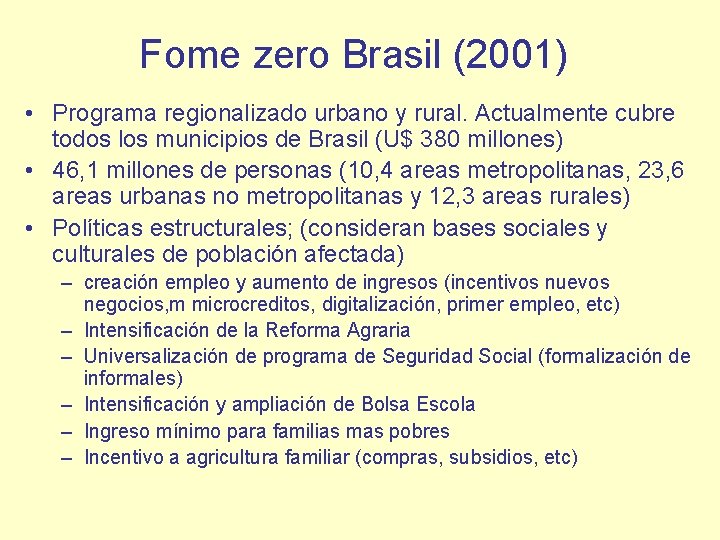 Fome zero Brasil (2001)

• Programa regionalizado urbano y rural. Actualmente cubre todos los municipios de Brasil (U$ 380 millones)
• 46,1 millones de personas (10,4 areas metropolitanas, 23,6 areas urbanas no metropolitanas y 12,3 areas rurales)
• Políticas estructurales; (consideran bases sociales y culturales de población afectada)
– creación empleo y aumento de ingresos (incentivos nuevos negocios,m microcreditos, digitalización, primer empleo, etc)
– Intensificación de la Reforma Agraria
– Universalización de programa de Seguridad Social (formalización de informales)
– Intensificación y ampliación de Bolsa Escola
– Ingreso mínimo para familias mas pobres
– Incentivo a agricultura familiar (compras, subsidios, etc)